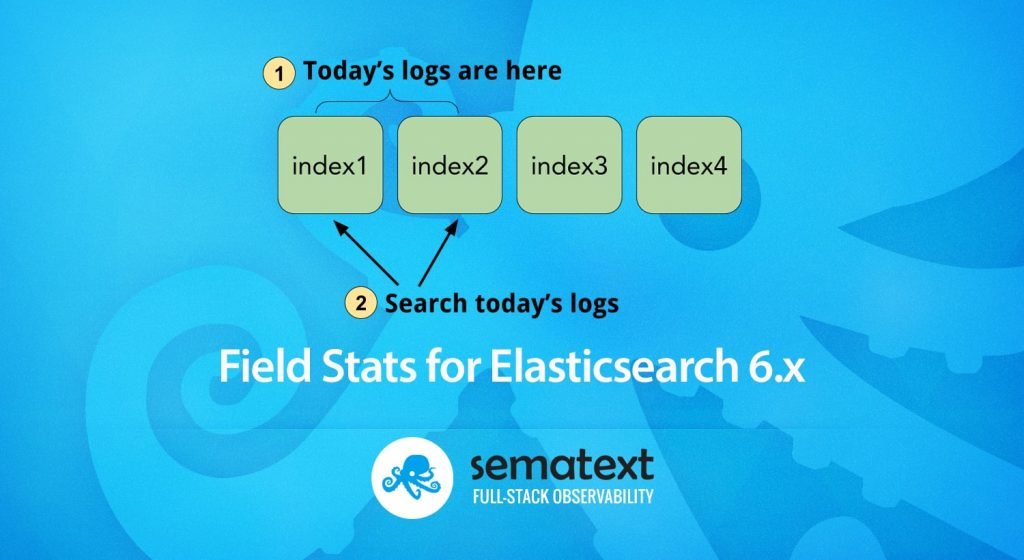 1 Today's logs are here

index1 index2 index3 index4

2 Search today's logs

Field Stats for Elasticsearch 6.x

sematext
FULL-STACK OBSERVABILITY